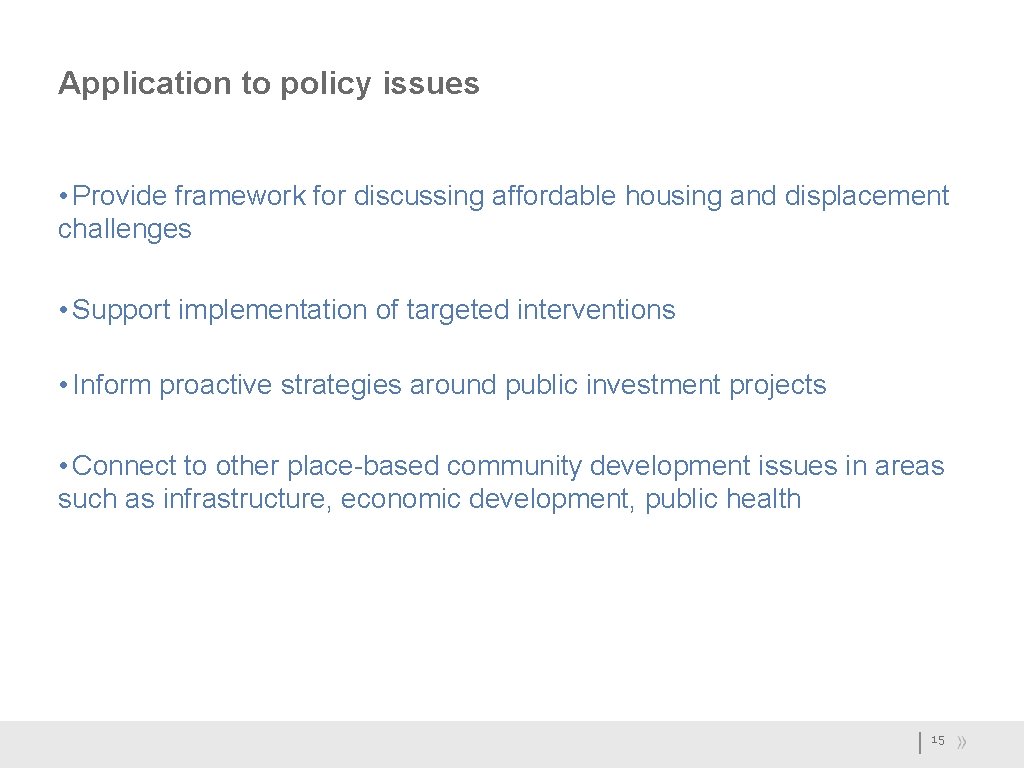 Application to policy issues

• Provide framework for discussing affordable housing and displacement challenges

• Support implementation of targeted interventions

• Inform proactive strategies around public investment projects

• Connect to other place-based community development issues in areas such as infrastructure, economic development, public health

15 »